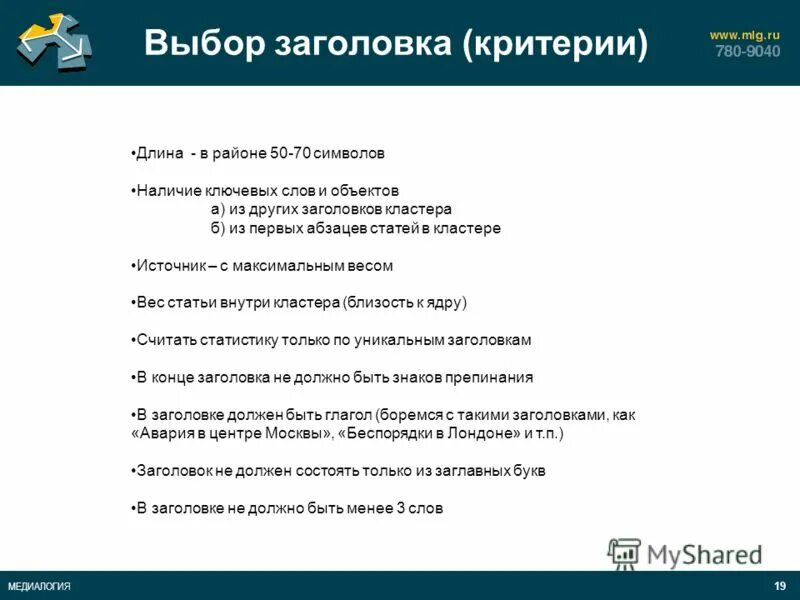 Выбор заголовка (критерии)

www.mlg.ru
780-9040

•Длина - в районе 50-70 символов

•Наличие ключевых слов и объектов
а) из других заголовков кластера
б) из первых абзацев статей в кластере

•Источник – с максимальным весом

•Вес статьи внутри кластера (близость к ядру)

•Считать статистику только по уникальным заголовкам

•В конце заголовка не должно быть знаков препинания

•В заголовке должен быть глагол (боремся с такими заголовками, как «Авария в центре Москвы», «Беспорядки в Лондоне» и т.п.)

•Заголовок не должен состоять только из заглавных букв

•В заголовке не должно быть менее 3 слов

MyShared

МЕДИАЛОГИЯ

19